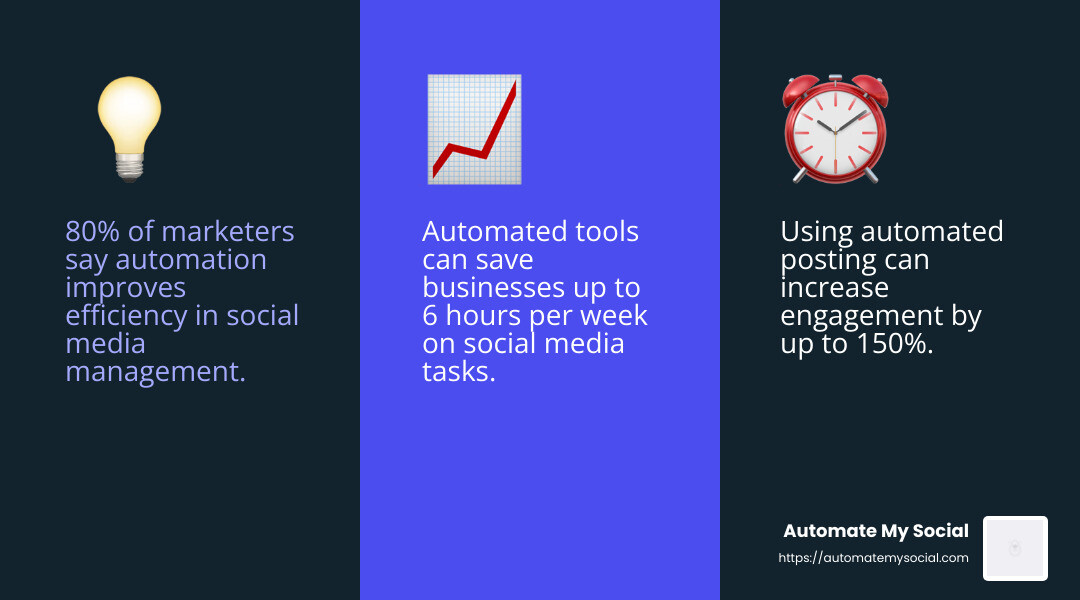 80% of marketers say automation improves efficiency in social media management.

Automated tools can save businesses up to 6 hours per week on social media tasks.

Using automated posting can increase engagement by up to 150%.

Automate My Social
https://automatemysocial.com